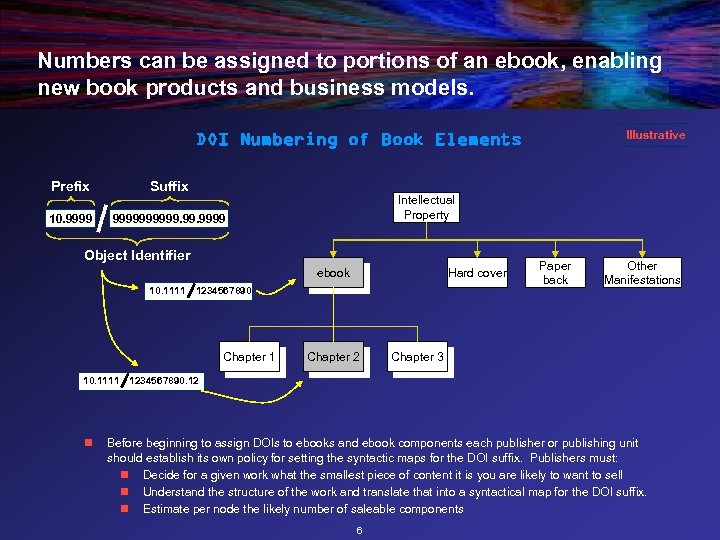 Numbers can be assigned to portions of an ebook, enabling new book products and business models.

DOI Numbering of Book Elements

Illustrative

Prefix

Suffix

10.9999 / 9999999999.99.9999

Object Identifier

10.1111 / 1234567890

10.1111 / 1234567890.12

Intellectual Property

ebook

Hard cover

Paper back

Other Manifestations

Chapter 1

Chapter 2

Chapter 3

Before beginning to assign DOIs to ebooks and ebook components each publisher or publishing unit should establish its own policy for setting the syntactic maps for the DOI suffix. Publishers must:

Decide for a given work what the smallest piece of content it is you are likely to want to sell

Understand the structure of the work and translate that into a syntactical map for the DOI suffix.

Estimate per node the likely number of saleable components

6